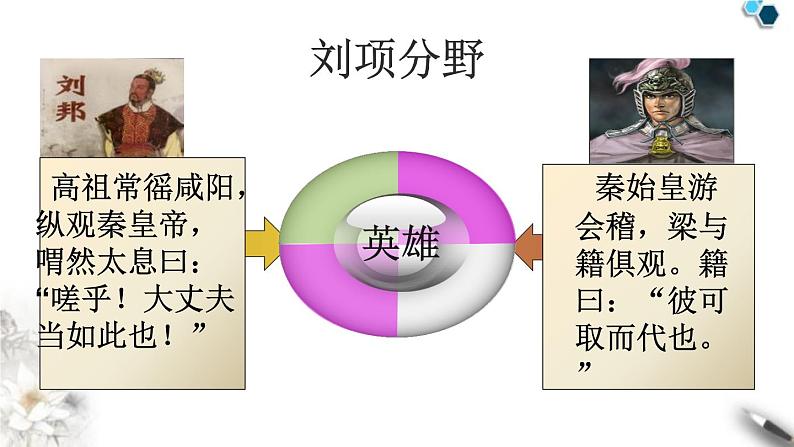 刘项分野

刘邦

高祖常徭咸阳，纵观秦皇帝，喟然太息曰：“嗟乎！大丈夫当如此也！”

英雄

秦始皇游会稽，梁与籍俱观。籍曰：“彼可取而代也。”